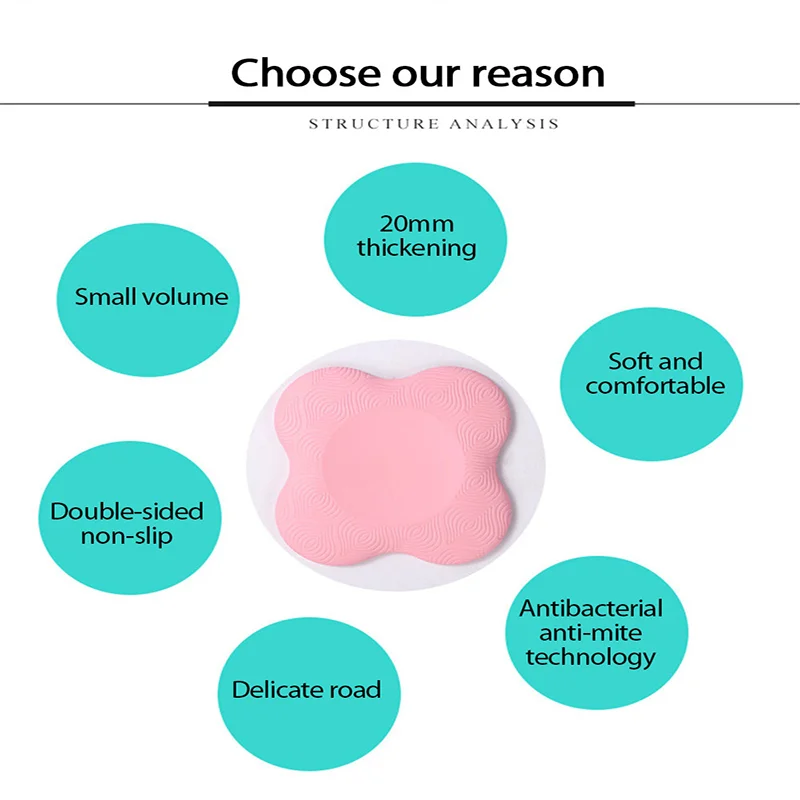 Choose our reason

STRUCTURE ANALYSIS

20mm thickening

Small volume

Soft and comfortable

Double-sided non-slip

Antibacterial anti-mite technology

Delicate road